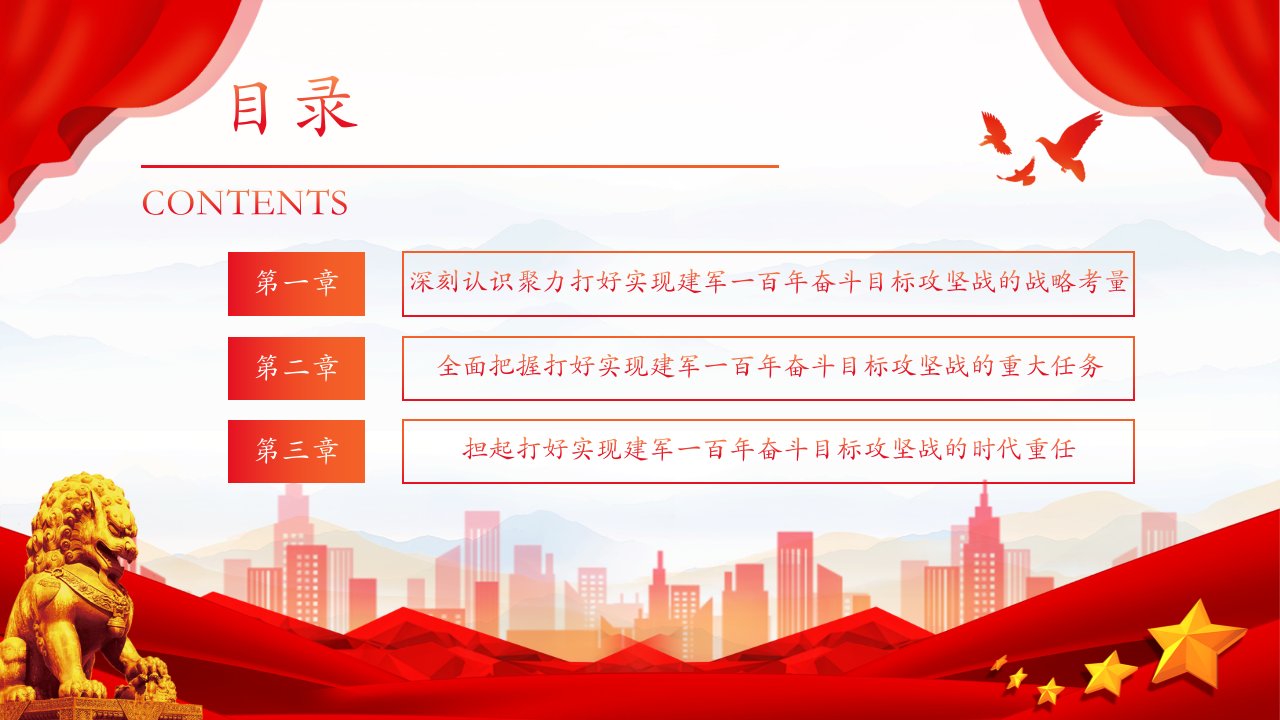 目录

CONTENTS

第一章 深刻认识聚力打好实现建军一百年奋斗目标攻坚战的战略考量

第二章 全面把握打好实现建军一百年奋斗目标攻坚战的重大任务

第三章 担起打好实现建军一百年奋斗目标攻坚战的时代重任